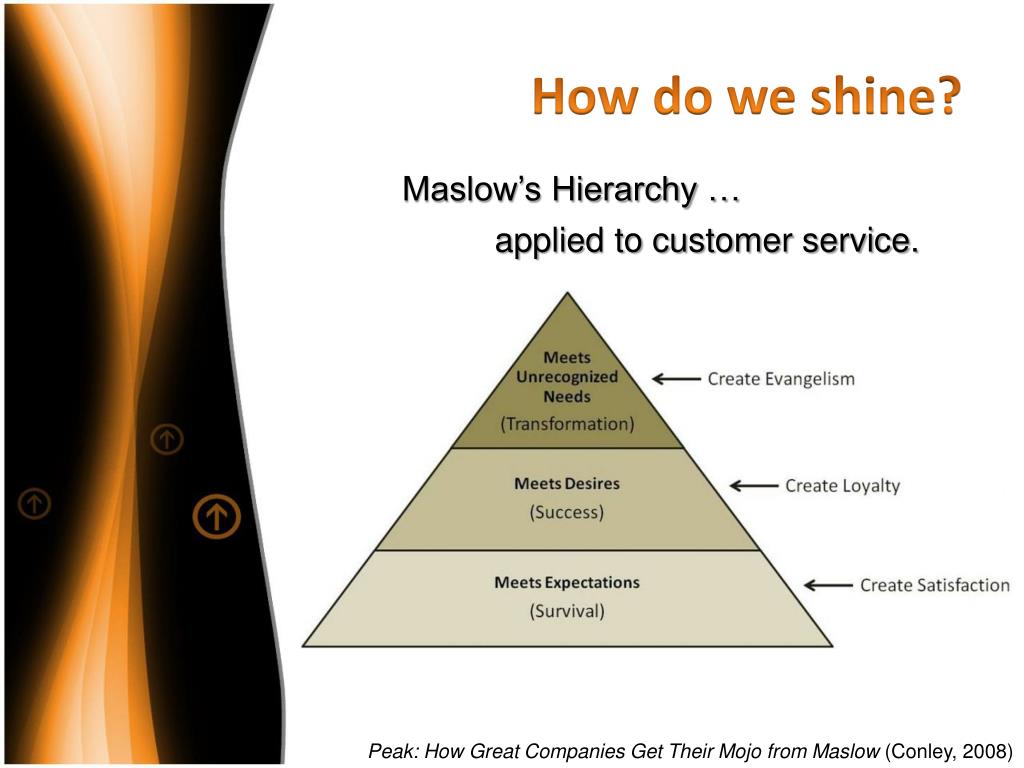 How do we shine?

Maslow's Hierarchy …
applied to customer service.

Meets Unrecognized Needs
(Transformation)

Create Evangelism

Meets Desires
(Success)

Create Loyalty

Meets Expectations
(Survival)

Create Satisfaction

Peak: How Great Companies Get Their Mojo from Maslow (Conley, 2008)